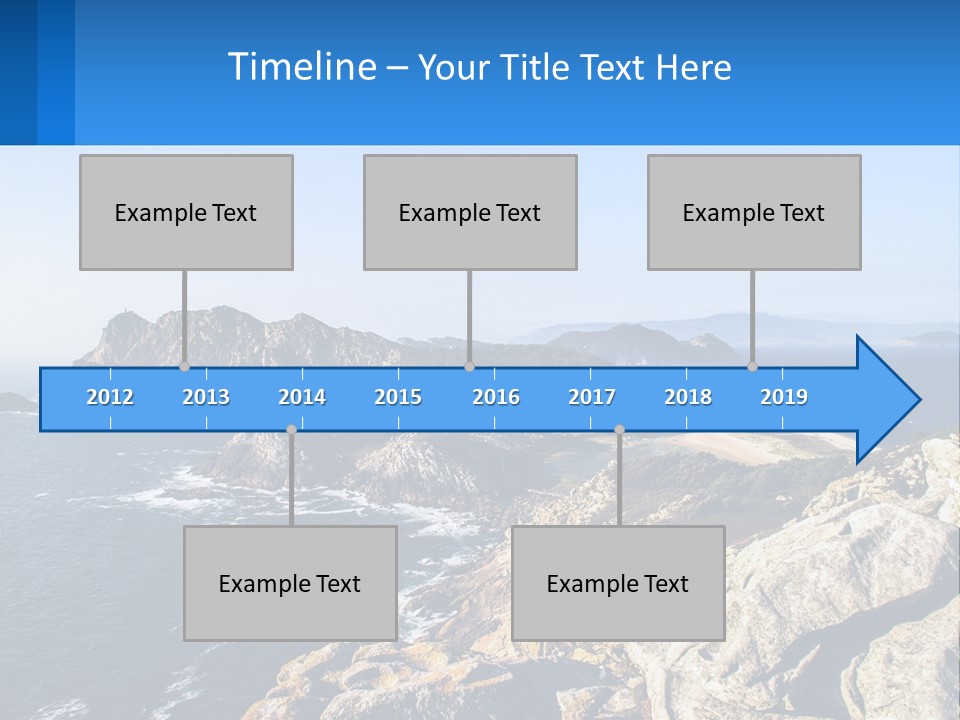 Timeline – Your Title Text Here

Example Text

Example Text

Example Text

2012 2013 2014 2015 2016 2017 2018 2019

Example Text

Example Text